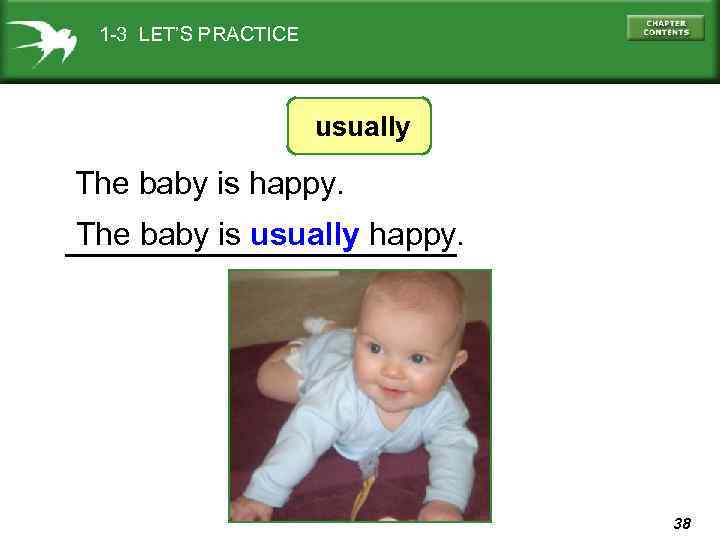 1-3 LET'S PRACTICE

CHAPTER CONTENTS

usually

The baby is happy.

The baby is usually happy.

38